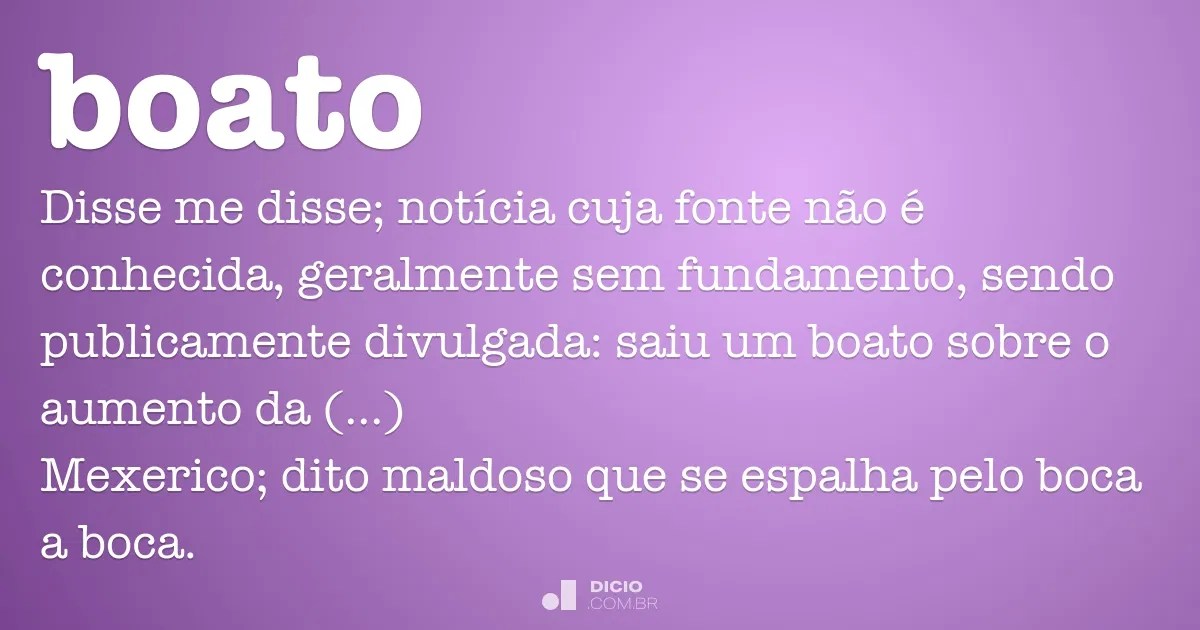 boato

Disse me disse; notícia cuja fonte não é conhecida, geralmente sem fundamento, sendo publicamente divulgada: saiu um boato sobre o aumento da (...)
Mexerico; dito maldoso que se espalha pelo boca a boca.

DICIO
.COM.BR